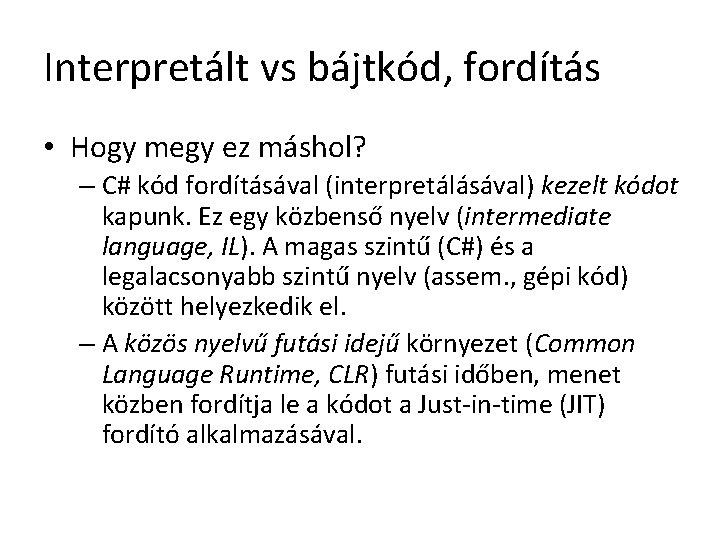 Interpretált vs bájtkód, fordítás

• Hogy megy ez máshol?

– C# kód fordításával (interpretálásával) kezelt kódot kapunk. Ez egy közbenső nyelv (intermediate language, IL). A magas szintű (C#) és a legalacsonyabb szintű nyelv (assem., gépi kód) között helyezkedik el.

– A közös nyelvű futási idejű környezet (Common Language Runtime, CLR) futási időben, menet közben fordítja le a kódot a Just-in-time (JIT) fordító alkalmazásával.